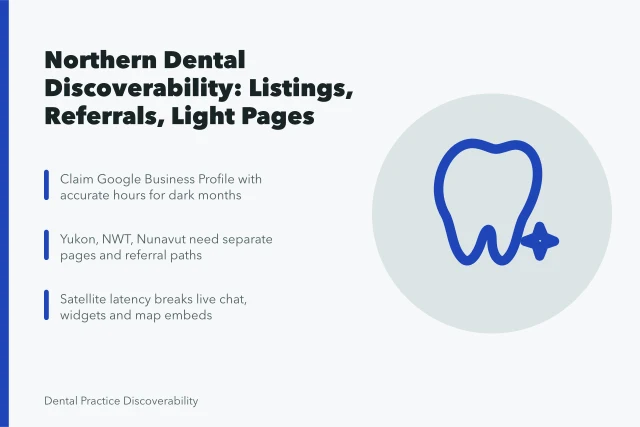 Northern Dental Discoverability: Listings, Referrals, Light Pages

Claim Google Business Profile with accurate hours for dark months

Yukon, NWT, Nunavut need separate pages and referral paths

Satellite latency breaks live chat, widgets and map embeds

Dental Practice Discoverability